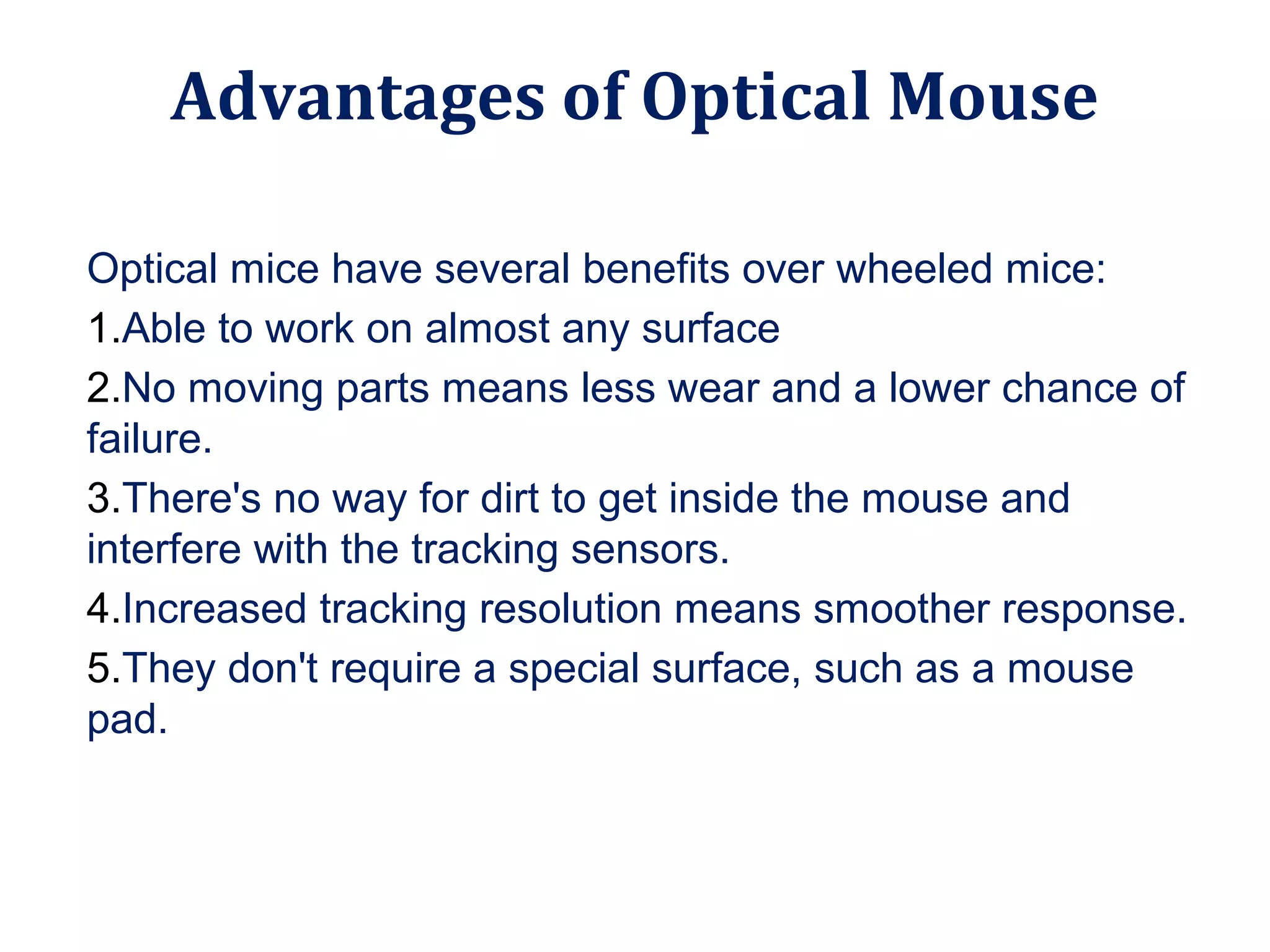 Advantages of Optical Mouse

Optical mice have several benefits over wheeled mice:

1.Able to work on almost any surface

2.No moving parts means less wear and a lower chance of failure.

3.There's no way for dirt to get inside the mouse and interfere with the tracking sensors.

4.Increased tracking resolution means smoother response.

5.They don't require a special surface, such as a mouse pad.